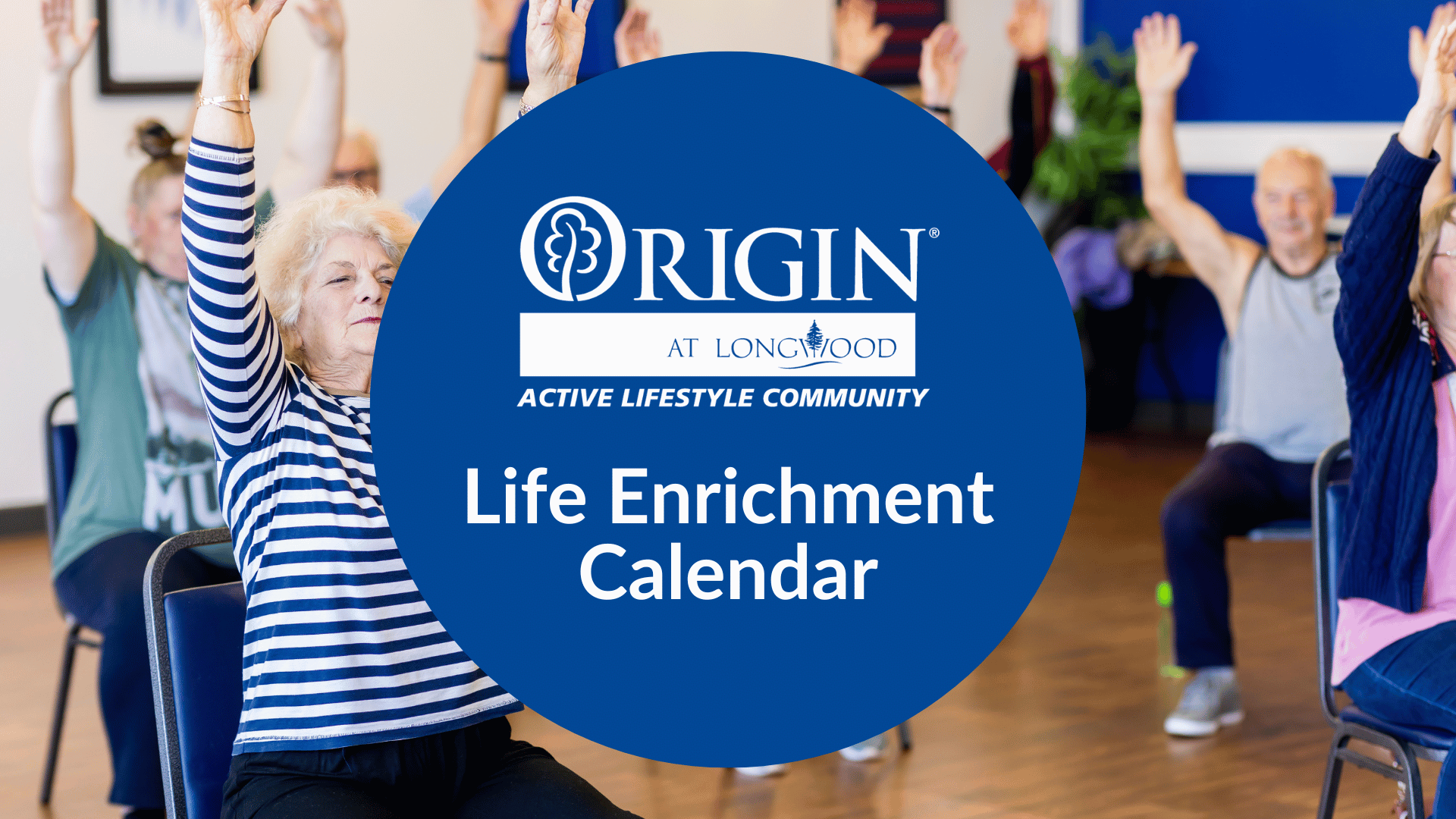 ORIGIN®
AT LONGWOOD
ACTIVE LIFESTYLE COMMUNITY

Life Enrichment Calendar